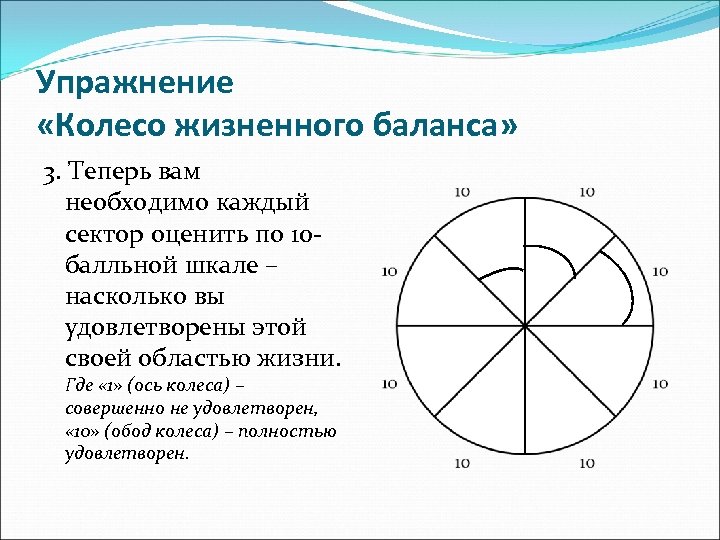 Упражнение
«Колесо жизненного баланса»

3. Теперь вам необходимо каждый сектор оценить по 10-балльной шкале – насколько вы удовлетворены этой своей областью жизни. Где «1» (ось колеса) – совершенно не удовлетворен, «10» (обод колеса) – полностью удовлетворен.

10 10 10 10 10 10 10 10